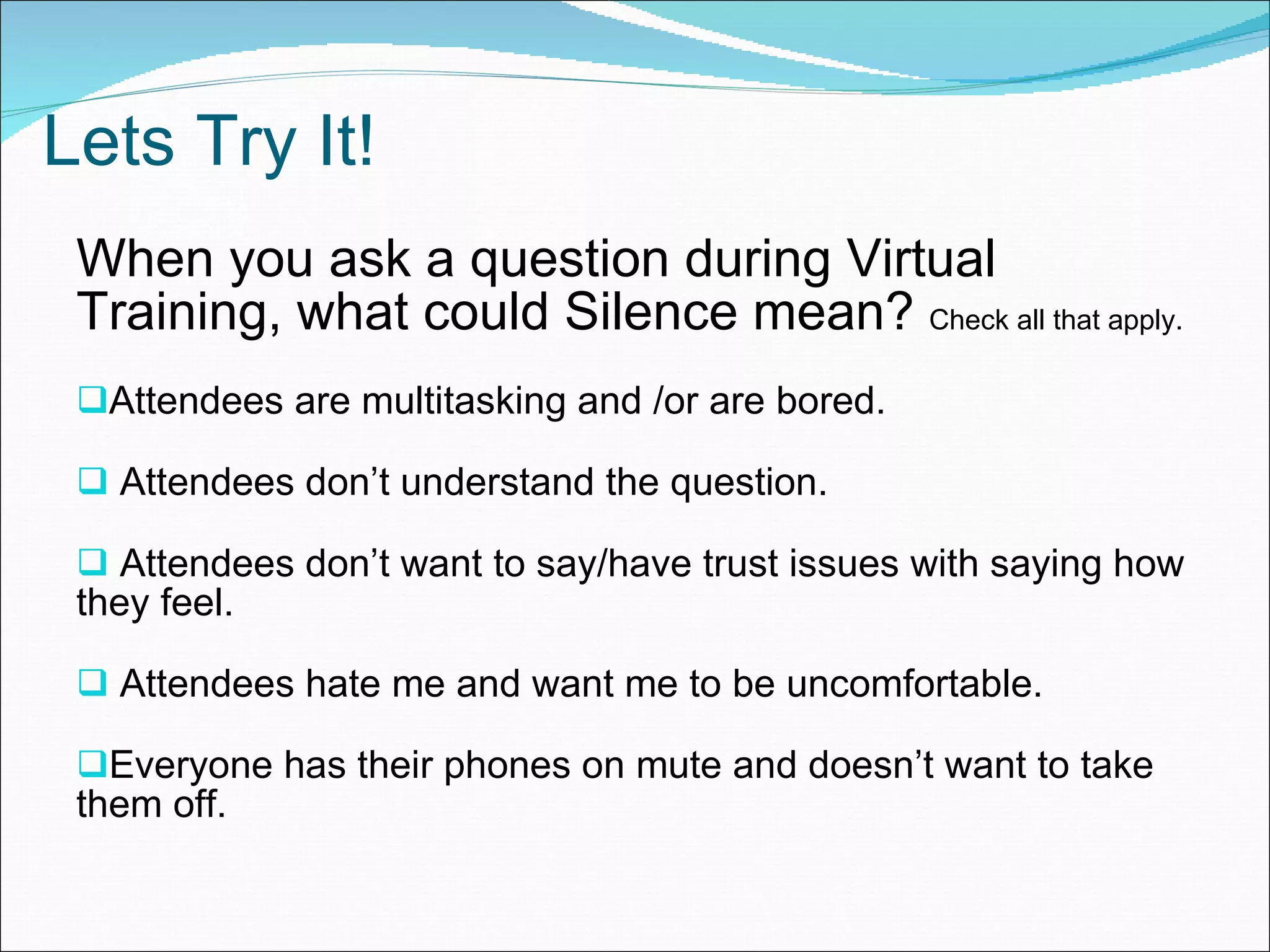 Lets Try It!

When you ask a question during Virtual Training, what could Silence mean? Check all that apply.

❑Attendees are multitasking and /or are bored.

❑ Attendees don’t understand the question.

❑ Attendees don’t want to say/have trust issues with saying how they feel.

❑ Attendees hate me and want me to be uncomfortable.

❑Everyone has their phones on mute and doesn’t want to take them off.